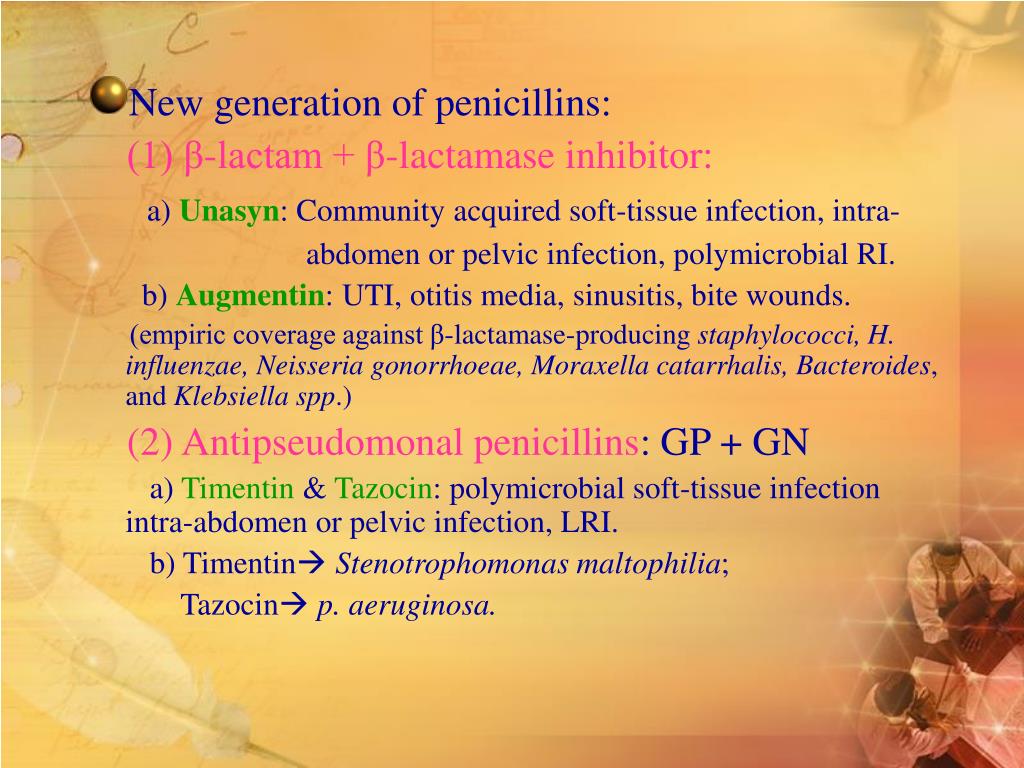 New generation of penicillins:

(1) β-lactam + β-lactamase inhibitor:

a) Unasyn: Community acquired soft-tissue infection, intra-abdomen or pelvic infection, polymicrobial RI.

b) Augmentin: UTI, otitis media, sinusitis, bite wounds.

(empiric coverage against β-lactamase-producing staphylococci, H. influenzae, Neisseria gonorrhoeae, Moraxella catarrhalis, Bacteroides, and Klebsiella spp.)

(2) Antipseudomonal penicillins: GP + GN

a) Timentin & Tazocin: polymicrobial soft-tissue infection intra-abdomen or pelvic infection, LRI.

b) Timentin→ Stenotrophomonas maltophilia;

Tazocin→ p. aeruginosa.